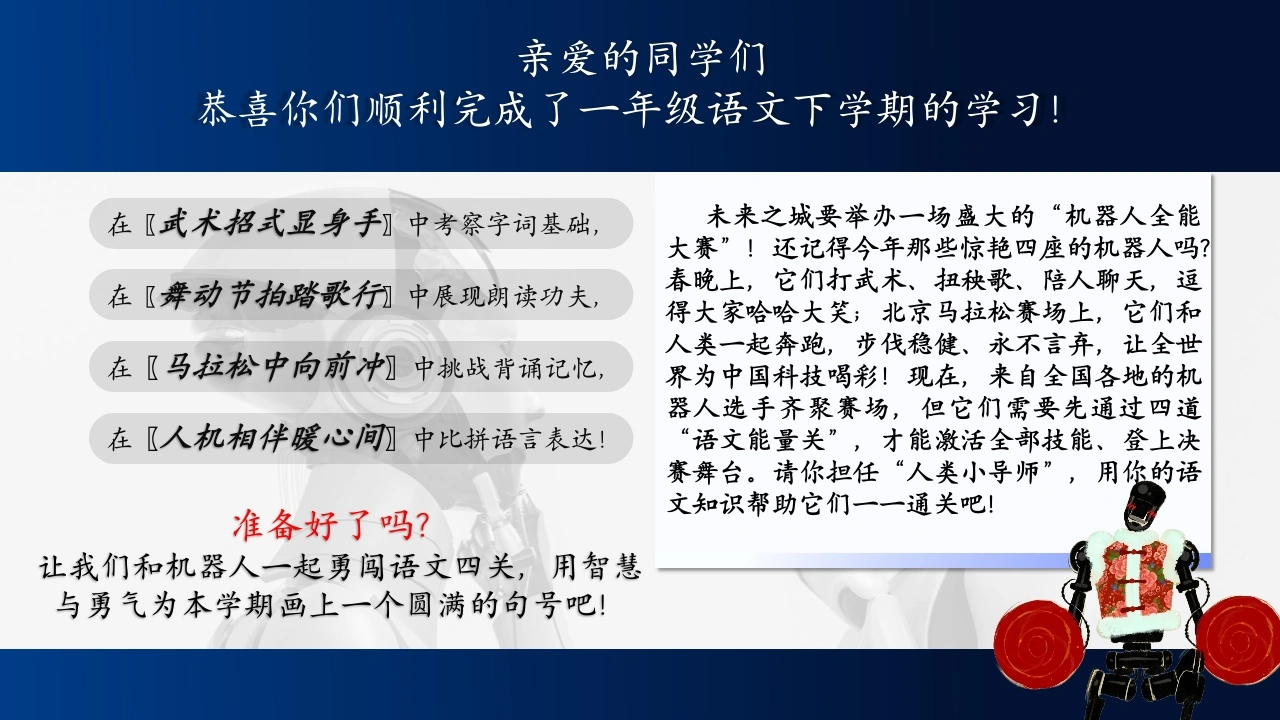 亲爱的同学们
恭喜你们顺利完成了一年级语文下学期的学习！

在〖武术招式显身手〗中考察字词基础，

在〖舞动节拍踏歌行〗中展现朗读功夫，

在〖马拉松中向前冲〗中挑战背诵记忆，

在〖人机相伴暖心间〗中比拼语言表达！

准备好了吗？
让我们和机器人一起勇闯语文四关，用智慧与勇气为本学期画上一个圆满的句号吧！

未来之城要举办一场盛大的“机器人全能大赛”！还记得今年那些惊艳四座的机器人吗？春晚上，它们打武术、扭秧歌、陪人聊天，逗得大家哈哈大笑；北京马拉松赛场上，它们和人类一起奔跑，步伐稳健、永不言弃，让全世界为中国科技喝彩！现在，来自全国各地的机器人选手齐聚赛场，但它们需要先通过四道“语文能量关”，才能激活全部技能、登上决赛舞台。请你担任“人类小导师”，用你的语文知识帮助它们一一通关吧！